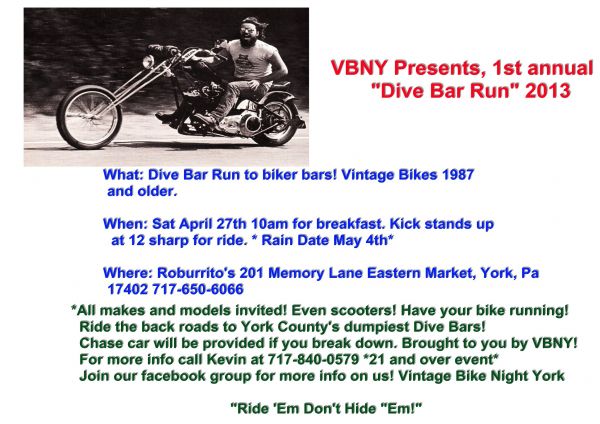 VBNY Presents, 1st annual "Dive Bar Run" 2013

What: Dive Bar Run to biker bars! Vintage Bikes 1987 and older.

When: Sat April 27th 10am for breakfast. Kick stands up at 12 sharp for ride. * Rain Date May 4th*

Where: Roburrito's 201 Memory Lane Eastern Market, York, Pa 17402 717-650-6066

*All makes and models invited! Even scooters! Have your bike running! Ride the back roads to York County's dumpiest Dive Bars! Chase car will be provided if you break down. Brought to you by VBNY! For more info call Kevin at 717-840-0579 *21 and over event* Join our facebook group for more info on us! Vintage Bike Night York

"Ride 'Em Don't Hide "Em!"